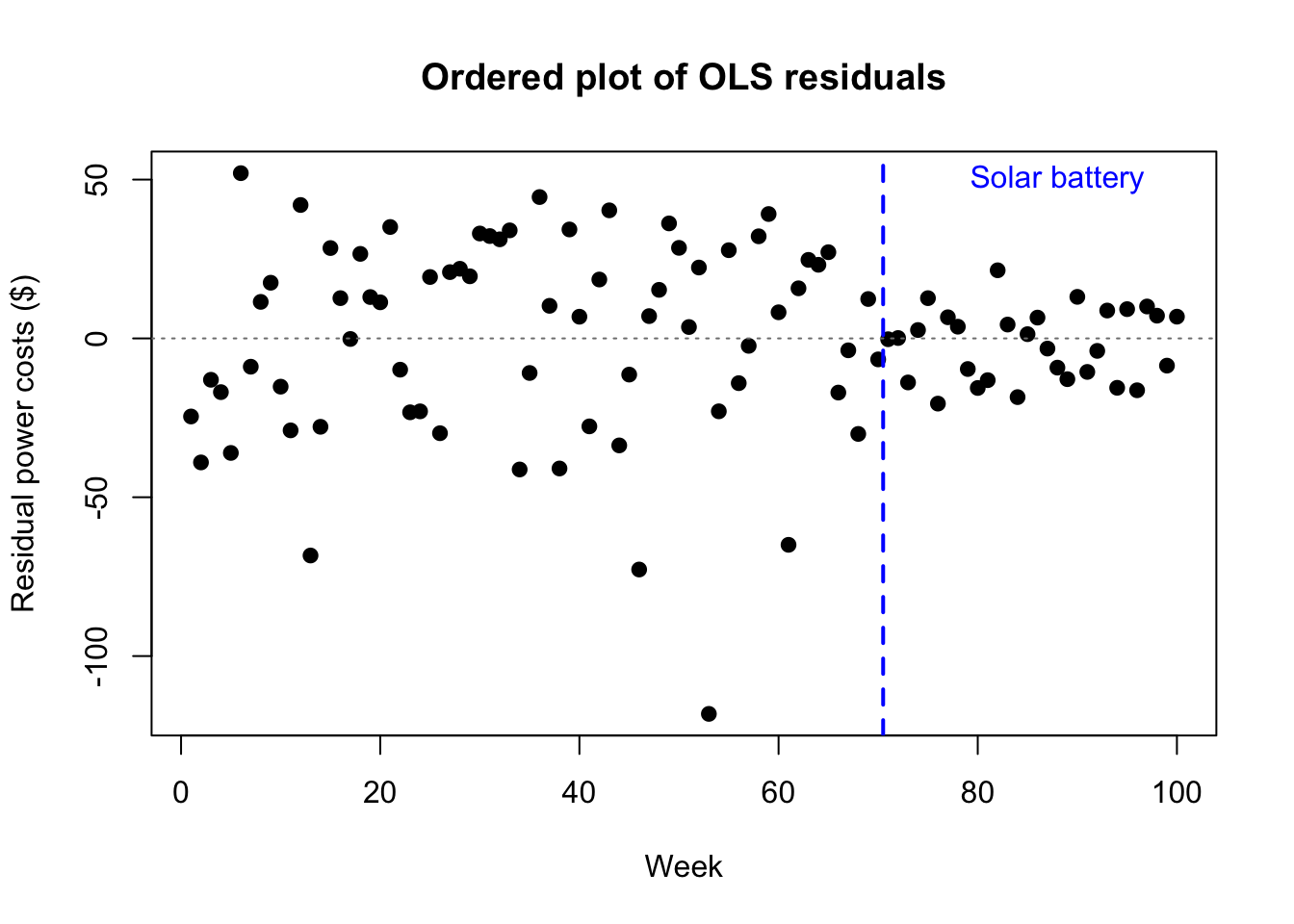 Ordered plot of OLS residuals

Solar battery

Residual power costs ($)

50
0
-50
-100

0
20
40
60
80
100

Week